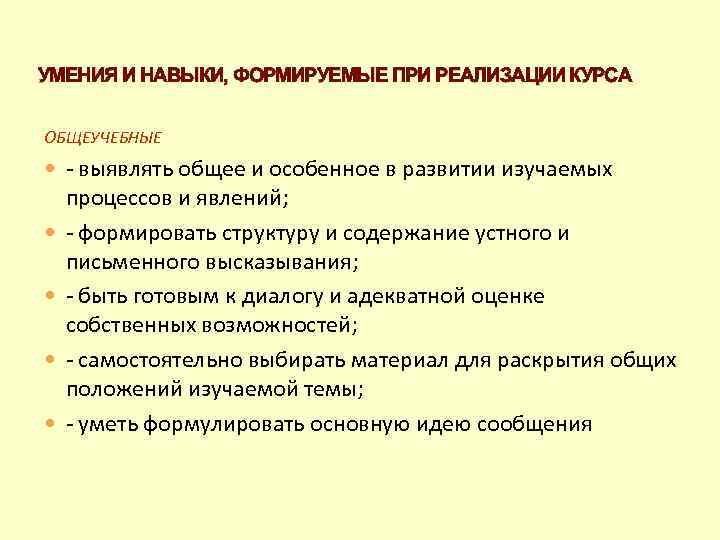 УМЕНИЯ И НАВЫКИ, ФОРМИРУЕМЫЕ ПРИ РЕАЛИЗАЦИИ КУРСА

ОБЩЕУЧЕБНЫЕ

- выявлять общее и особенное в развитии изучаемых процессов и явлений;
- формировать структуру и содержание устного и письменного высказывания;
- быть готовым к диалогу и адекватной оценке собственных возможностей;
- самостоятельно выбирать материал для раскрытия общих положений изучаемой темы;
- уметь формулировать основную идею сообщения